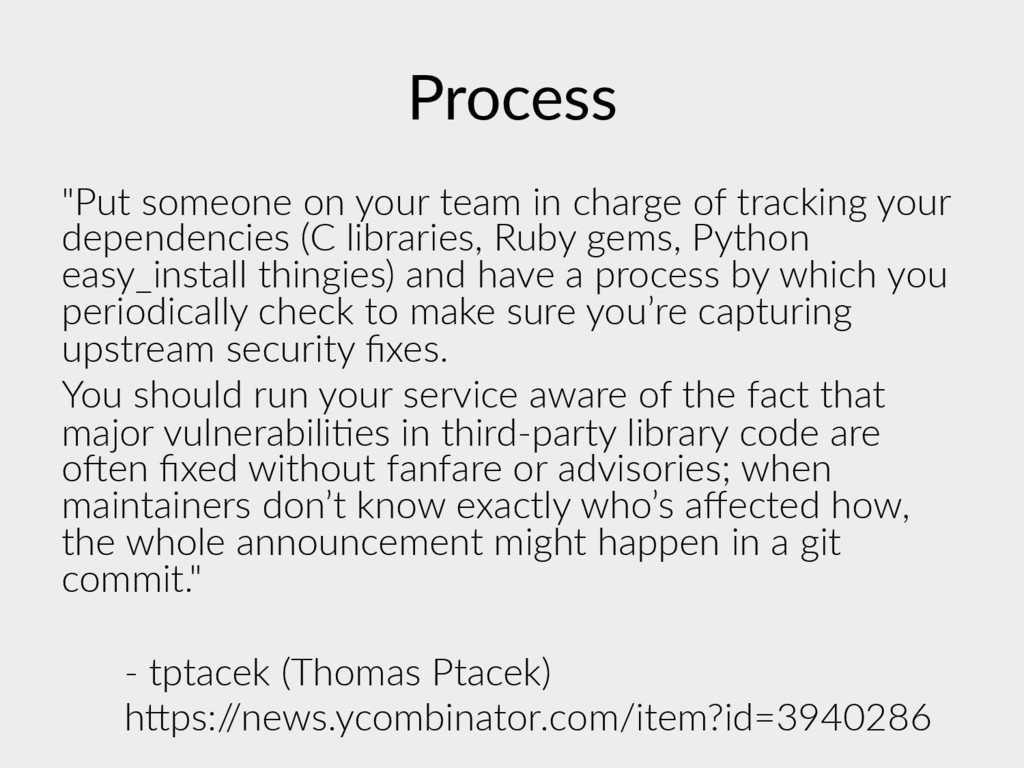 Process

"Put someone on your team in charge of tracking your dependencies (C libraries, Ruby gems, Python easy_install thingies) and have a process by which you periodically check to make sure you're capturing upstream security fixes.

You should run your service aware of the fact that major vulnerabilities in third-party library code are often fixed without fanfare or advisories; when maintainers don't know exactly who's affected how, the whole announcement might happen in a git commit."

- tptacek (Thomas Ptacek)

https://news.ycombinator.com/item?id=3940286